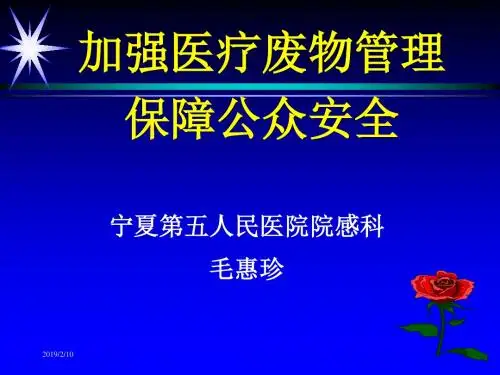 加强医疗废物管理
保障公众安全

宁夏第五人民医院院感科
毛惠珍

2019/2/10